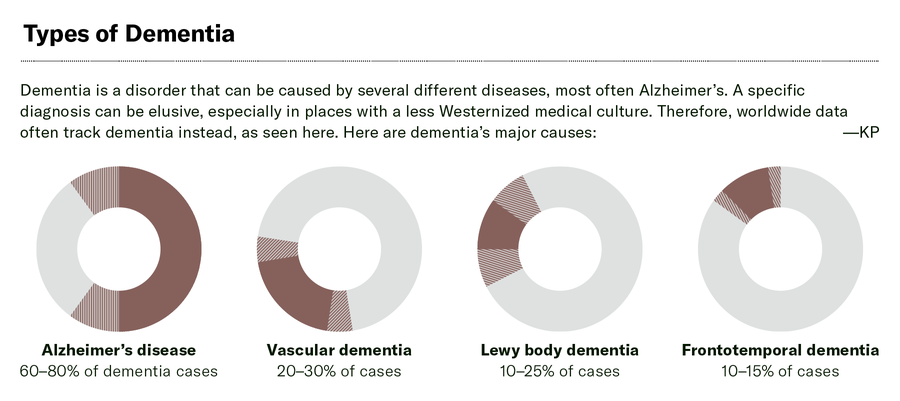 Types of Dementia

Dementia is a disorder that can be caused by several different diseases, most often Alzheimer's. A specific diagnosis can be elusive, especially in places with a less Westernized medical culture. Therefore, worldwide data often track dementia instead, as seen here. Here are dementia's major causes: —KP

Alzheimer's disease
60–80% of dementia cases

Vascular dementia
20–30% of cases

Lewy body dementia
10–25% of cases

Frontotemporal dementia
10–15% of cases